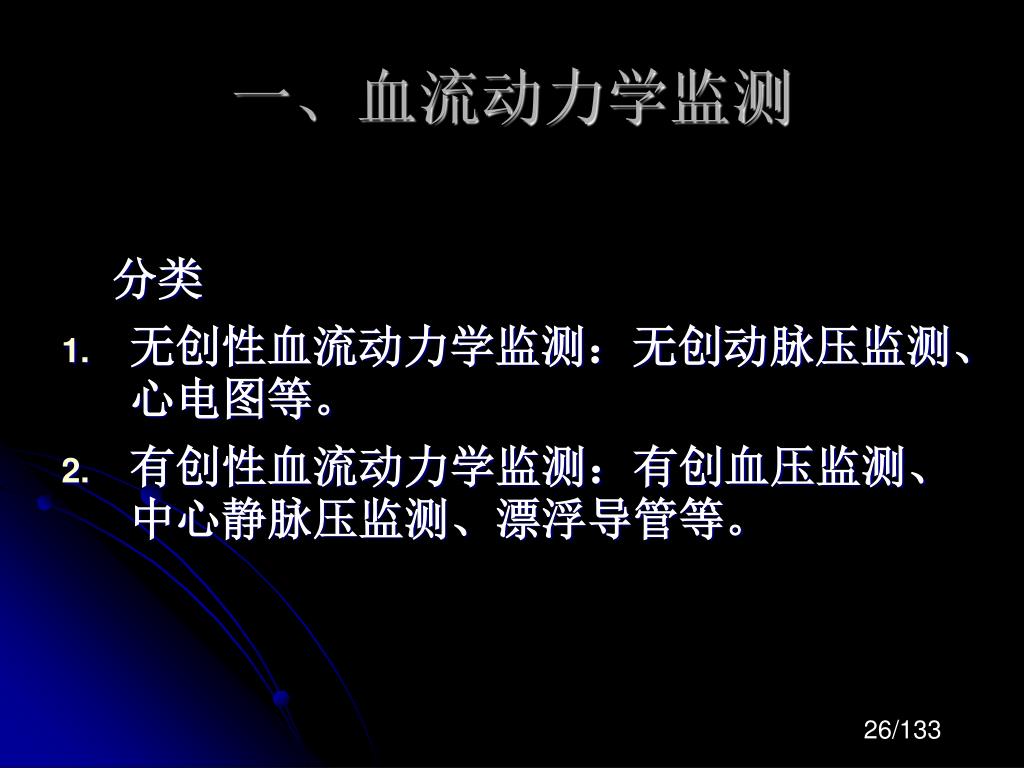 一、血流动力学监测

分类

1. 无创性血流动力学监测：无创动脉压监测、心电图等。

2. 有创性血流动力学监测：有创血压监测、中心静脉压监测、漂浮导管等。

26/133